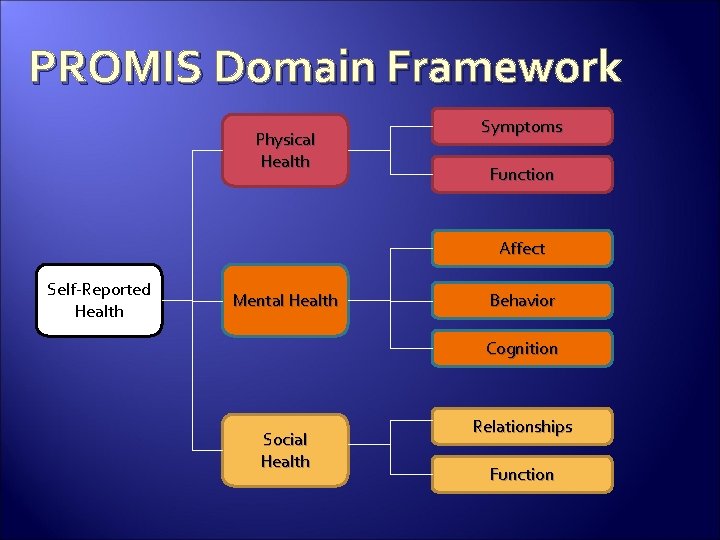 PROMIS Domain Framework

Self-Reported Health

Physical Health

Symptoms

Function

Mental Health

Affect

Behavior

Cognition

Social Health

Relationships

Function